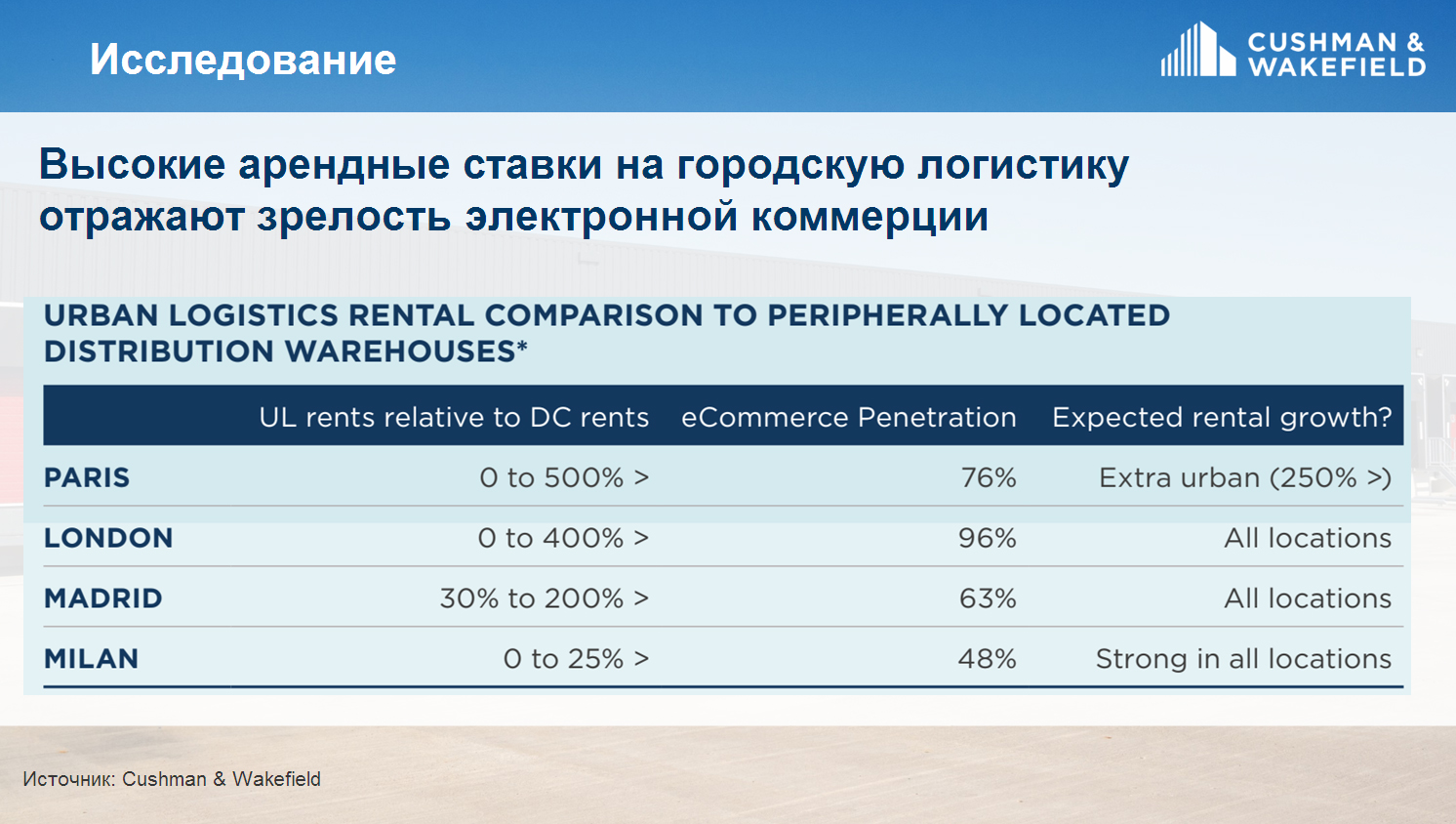 Исследование

CUSHMAN & WAKEFIELD

Высокие арендные ставки на городскую логистику отражают зрелость электронной коммерции

URBAN LOGISTICS RENTAL COMPARISON TO PERIPHERALLY LOCATED DISTRIBUTION WAREHOUSES*

| | UL rents relative to DC rents | eCommerce Penetration | Expected rental growth? |
|---|---|---|---|
| PARIS | 0 to 500% > | 76% | Extra urban (250% >) |
| LONDON | 0 to 400% > | 96% | All locations |
| MADRID | 30% to 200% > | 63% | All locations |
| MILAN | 0 to 25% > | 48% | Strong in all locations |

Источник: Cushman & Wakefield